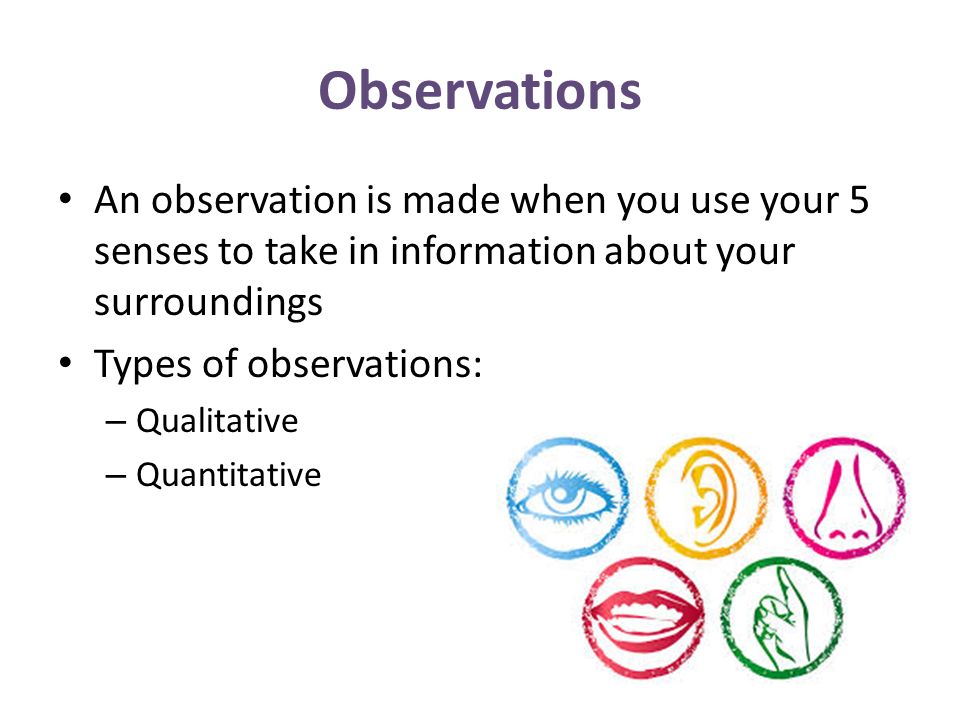 Observations

• An observation is made when you use your 5 senses to take in information about your surroundings

• Types of observations:
  – Qualitative
  – Quantitative